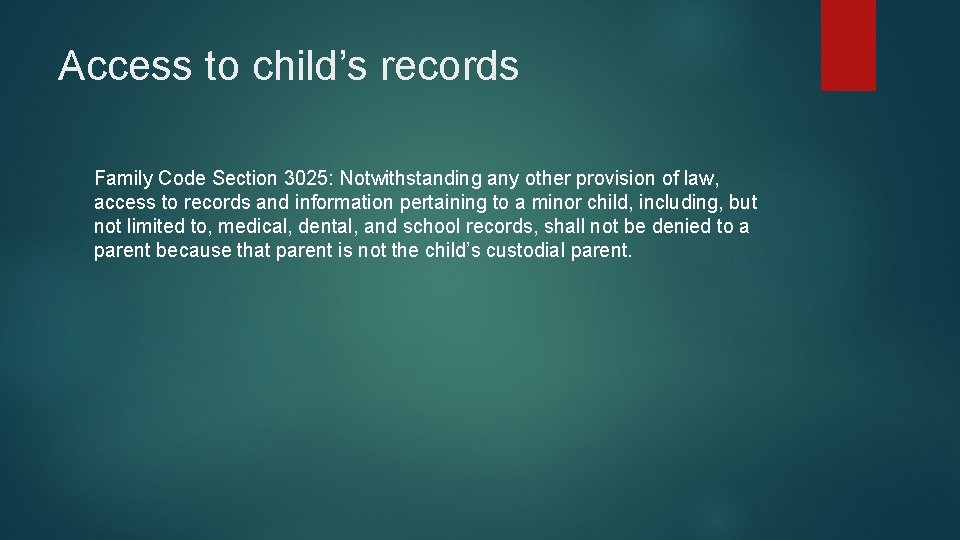 Access to child’s records

Family Code Section 3025: Notwithstanding any other provision of law, access to records and information pertaining to a minor child, including, but not limited to, medical, dental, and school records, shall not be denied to a parent because that parent is not the child’s custodial parent.